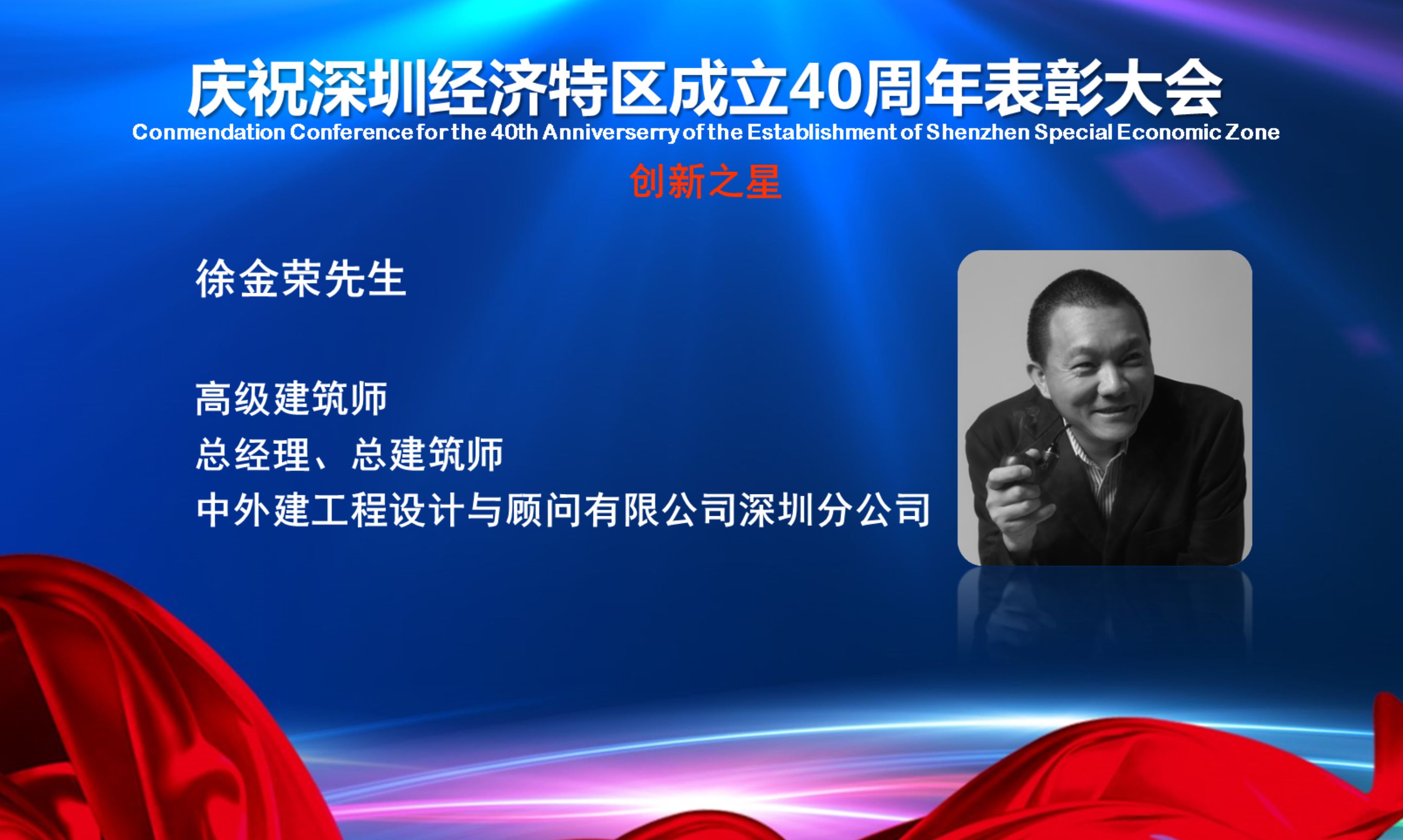 庆祝深圳经济特区成立40周年表彰大会
Conmendation Conference for the 40th Anniverserry of the Establishment of Shenzhen Special Economic Zone
创新之星

徐金荣先生

高级建筑师
总经理、总建筑师
中外建工程设计与顾问有限公司深圳分公司